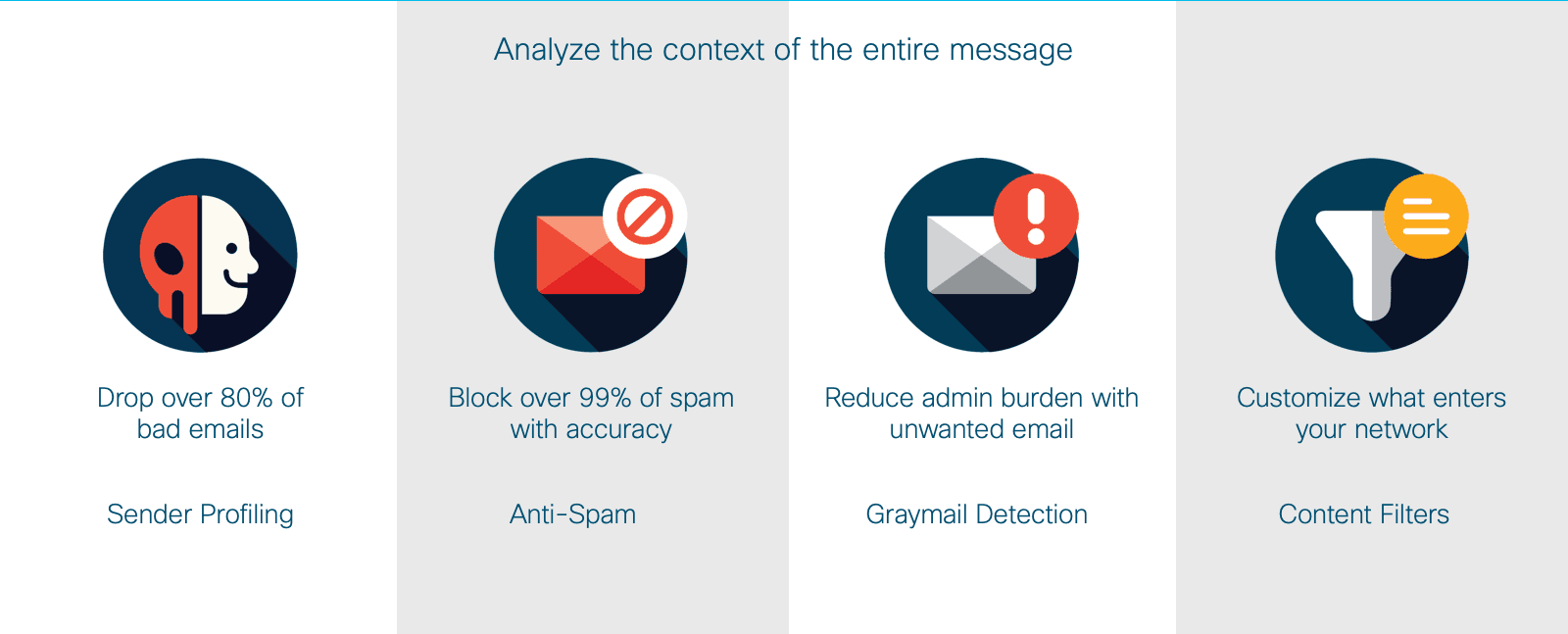 Analyze the context of the entire message

Drop over 80% of bad emails

Sender Profiling

Block over 99% of spam with accuracy

Anti-Spam

Reduce admin burden with unwanted email

Graymail Detection

Customize what enters your network

Content Filters